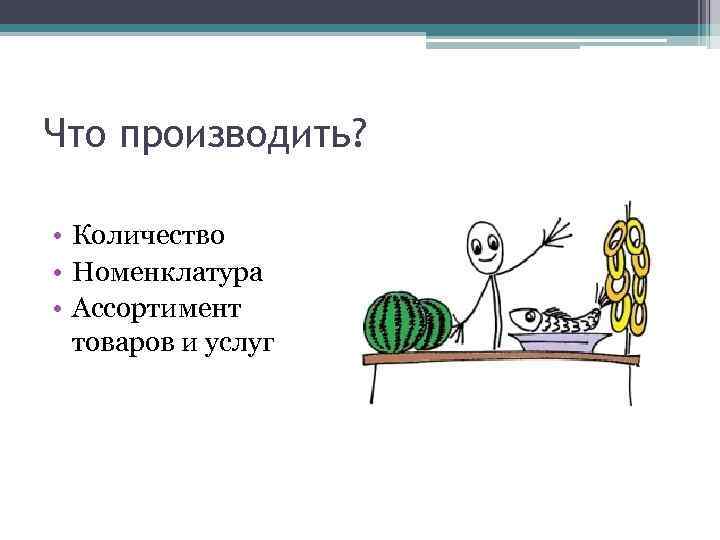 Что производить?

• Количество
• Номенклатура
• Ассортимент товаров и услуг